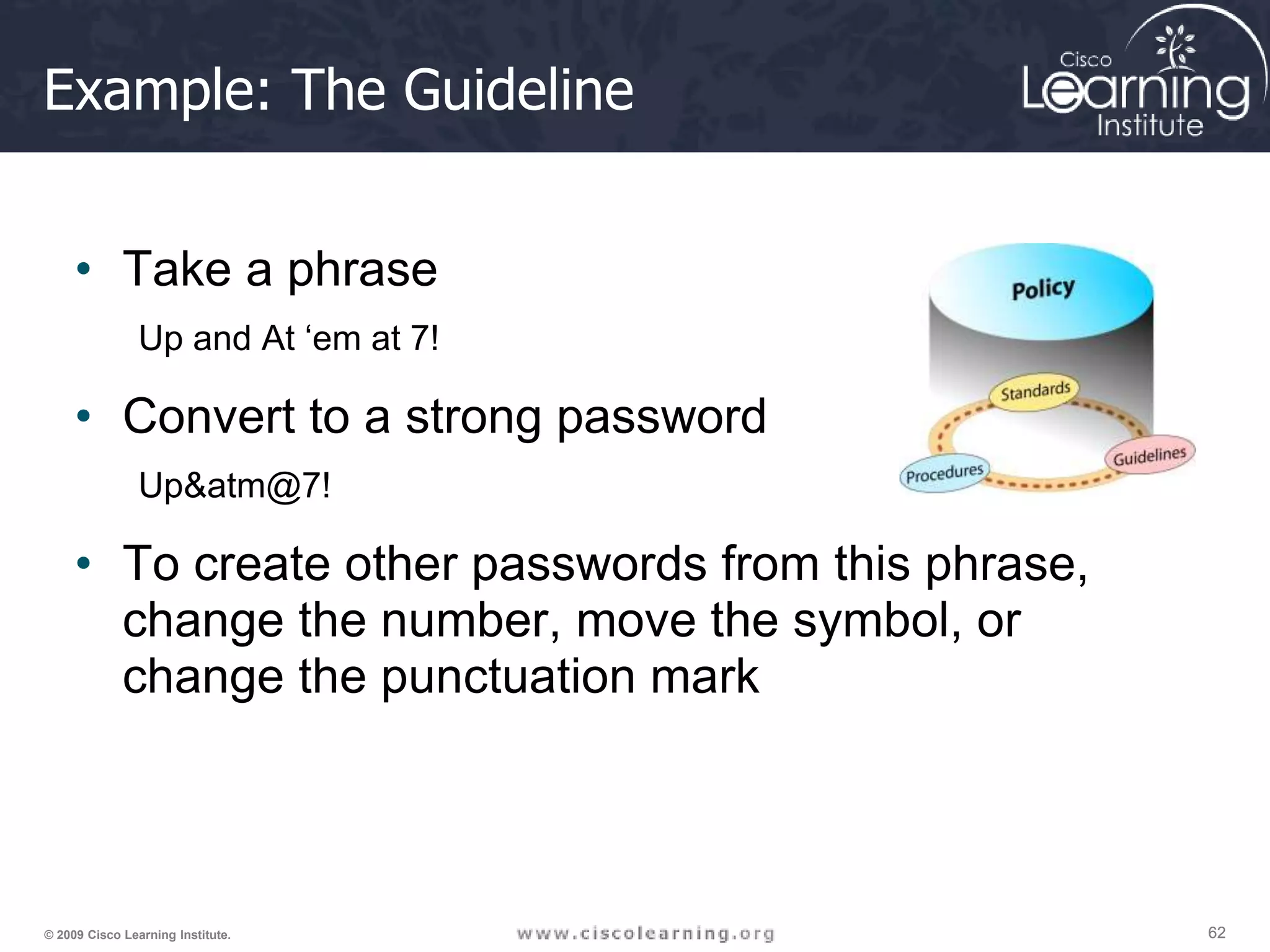 Example: The Guideline

Cisco Learning Institute

• Take a phrase

Up and At ‘em at 7!

• Convert to a strong password

Up&atm@7!

• To create other passwords from this phrase, change the number, move the symbol, or change the punctuation mark

Policy

Standards

Guidelines

Procedures

© 2009 Cisco Learning Institute.

www.ciscolearning.org

62